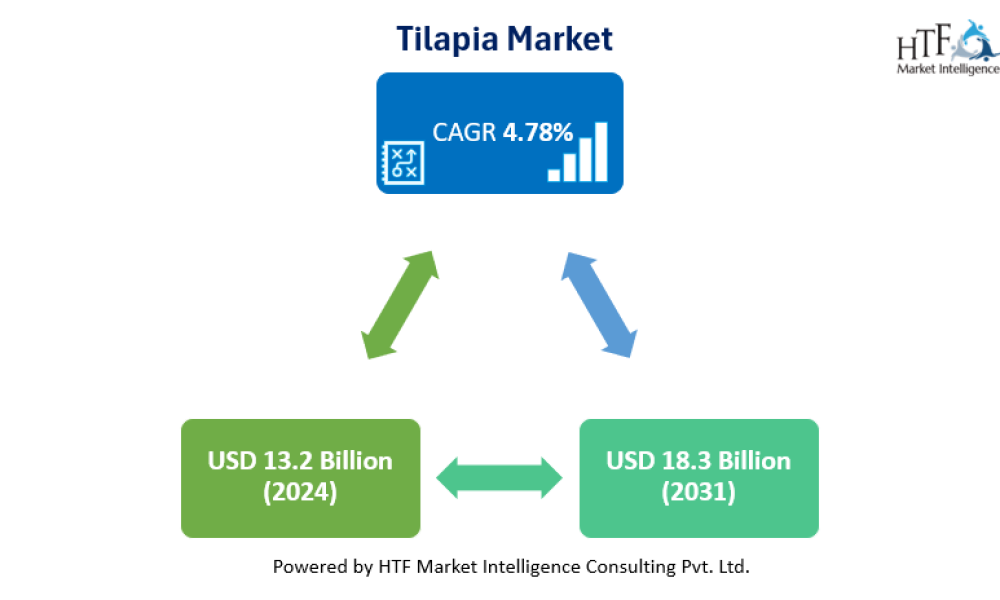 Tilapia Market

HTF
Market Intelligence

CAGR 4.78%

USD 13.2 Billion (2024)

USD 18.3 Billion (2031)

Powered by HTF Market Intelligence Consulting Pvt. Ltd.